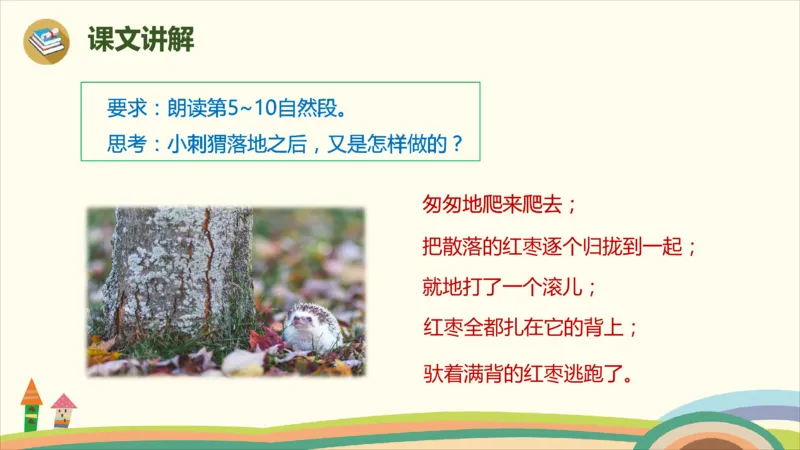 课文讲解

要求：朗读第5~10自然段。
思考：小刺猬落地之后，又是怎样做的？

匆匆地爬来爬去；

把散落的红枣逐个归拢到一起；

就地打了一个滚儿；

红枣全都扎在它的背上；

驮着满背的红枣逃跑了。